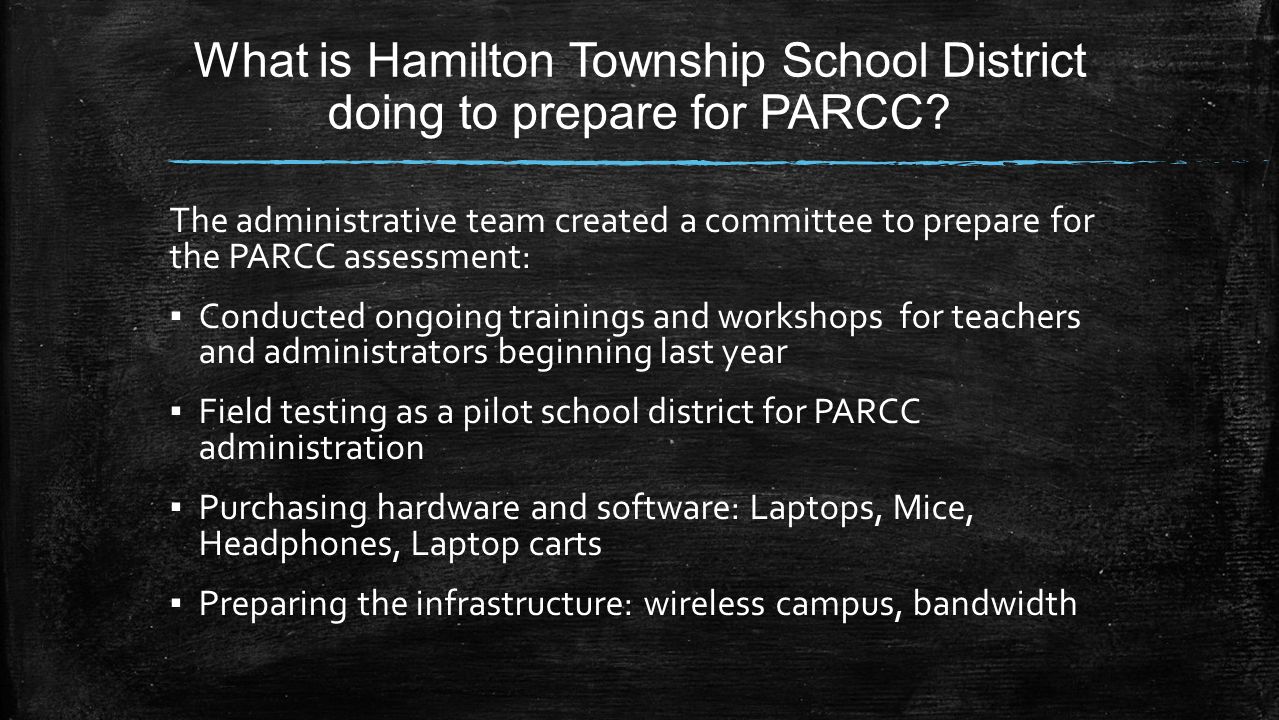 What is Hamilton Township School District doing to prepare for PARCC?

The administrative team created a committee to prepare for the PARCC assessment:

▪ Conducted ongoing trainings and workshops  for teachers and administrators beginning last year

▪ Field testing as a pilot school district for PARCC administration

▪ Purchasing hardware and software: Laptops, Mice, Headphones, Laptop carts

▪ Preparing the infrastructure: wireless campus, bandwidth